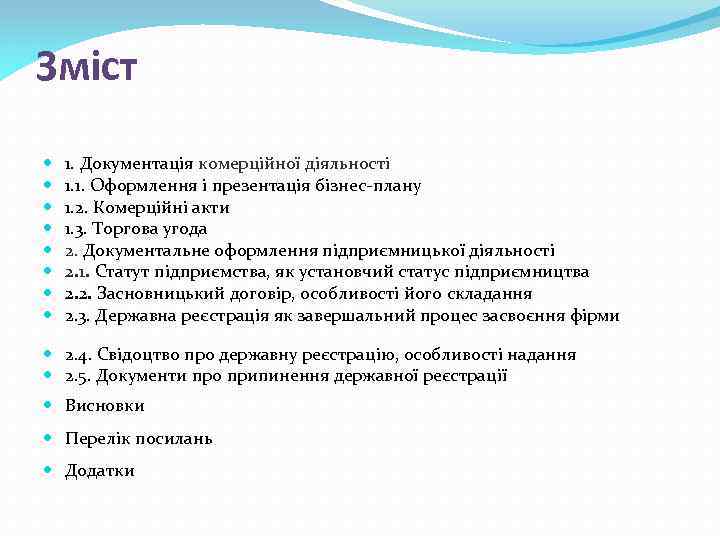 Зміст

1. Документація комерційної діяльності
1.1. Оформлення і презентація бізнес-плану
1.2. Комерційні акти
1.3. Торгова угода
2. Документальне оформлення підприємницької діяльності
2.1. Статут підприємства, як установчий статус підприємництва
2.2. Засновницький договір, особливості його складання
2.3. Державна реєстрація як завершальний процес засвоєння фірми

2.4. Свідоцтво про державну реєстрацію, особливості надання
2.5. Документи про припинення державної реєстрації

Висновки

Перелік посилань

Додатки